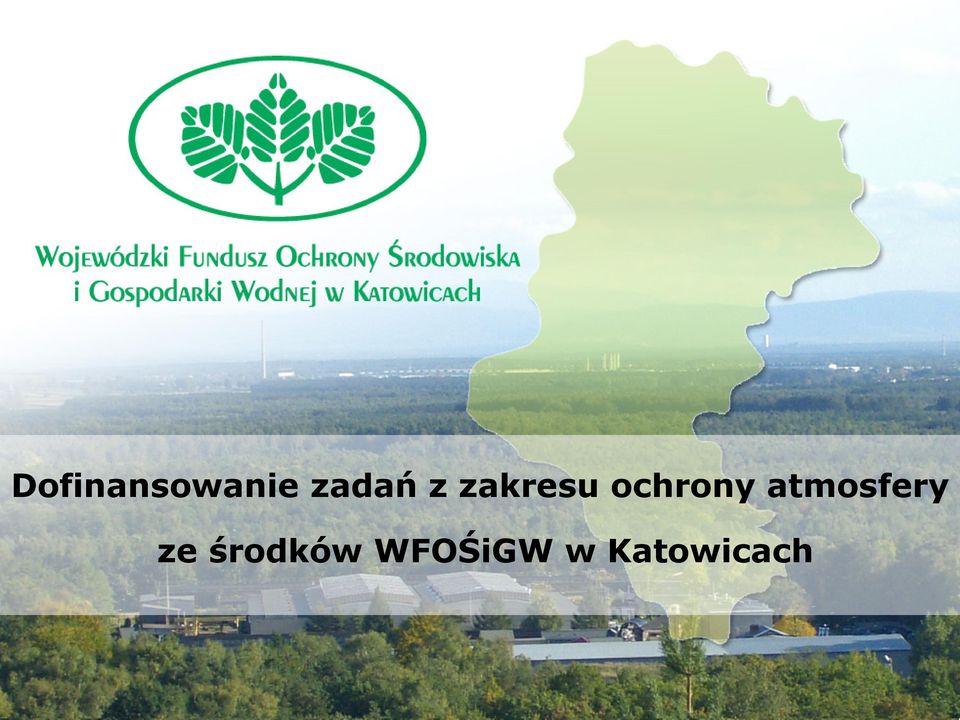 Wojewódzki Fundusz Ochrony Środowiska i Gospodarki Wodnej w Katowicach

Dofinansowanie zadań z zakresu ochrony atmosfery ze środków WFOŚiGW w Katowicach